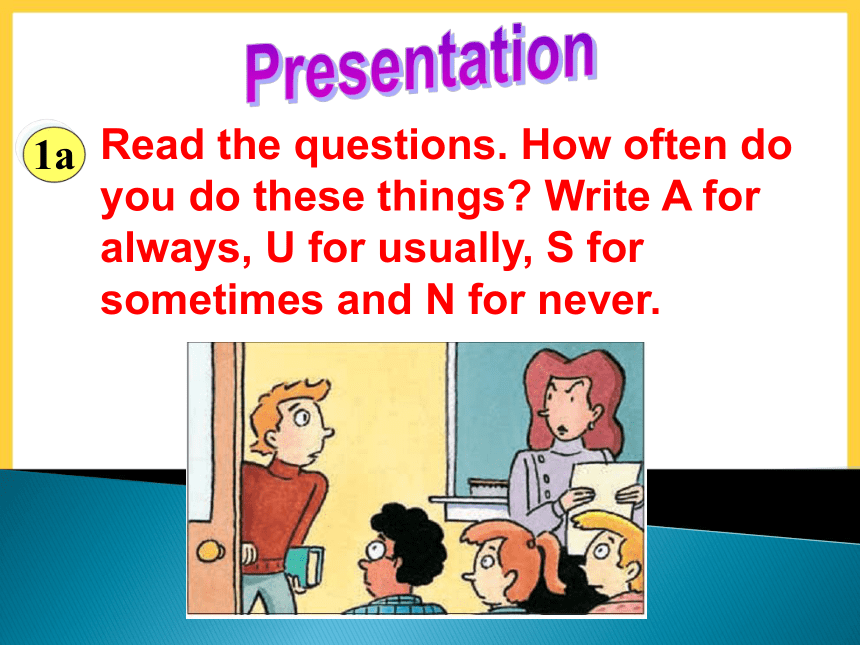 Presentation

1a Read the questions. How often do you do these things? Write A for always, U for usually, S for sometimes and N for never.